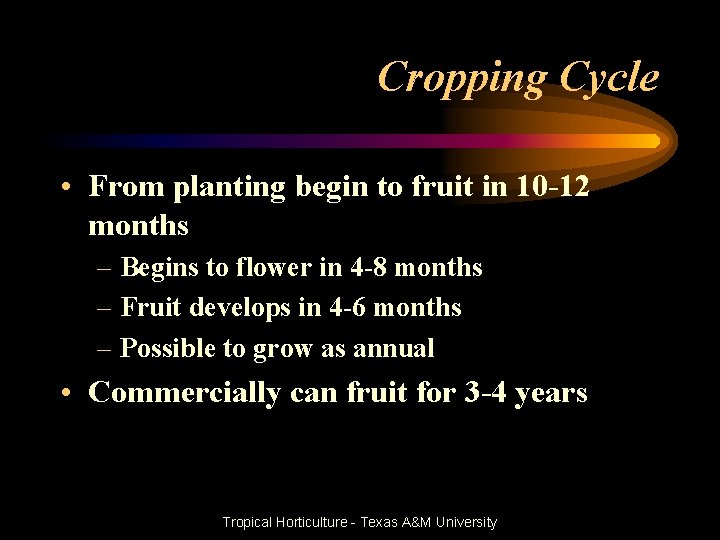 Cropping Cycle

• From planting begin to fruit in 10-12 months
– Begins to flower in 4-8 months
– Fruit develops in 4-6 months
– Possible to grow as annual
• Commercially can fruit for 3-4 years

Tropical Horticulture - Texas A&M University